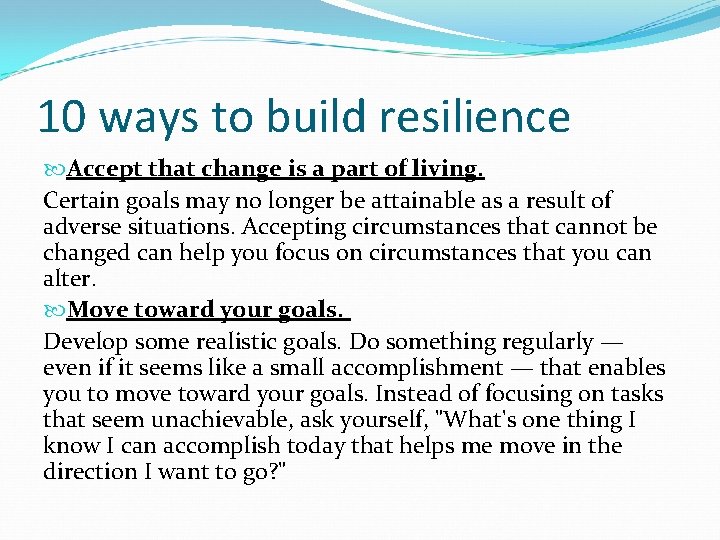 10 ways to build resilience

Accept that change is a part of living.

Certain goals may no longer be attainable as a result of adverse situations. Accepting circumstances that cannot be changed can help you focus on circumstances that you can alter.

Move toward your goals.

Develop some realistic goals. Do something regularly — even if it seems like a small accomplishment — that enables you to move toward your goals. Instead of focusing on tasks that seem unachievable, ask yourself, "What's one thing I know I can accomplish today that helps me move in the direction I want to go?"